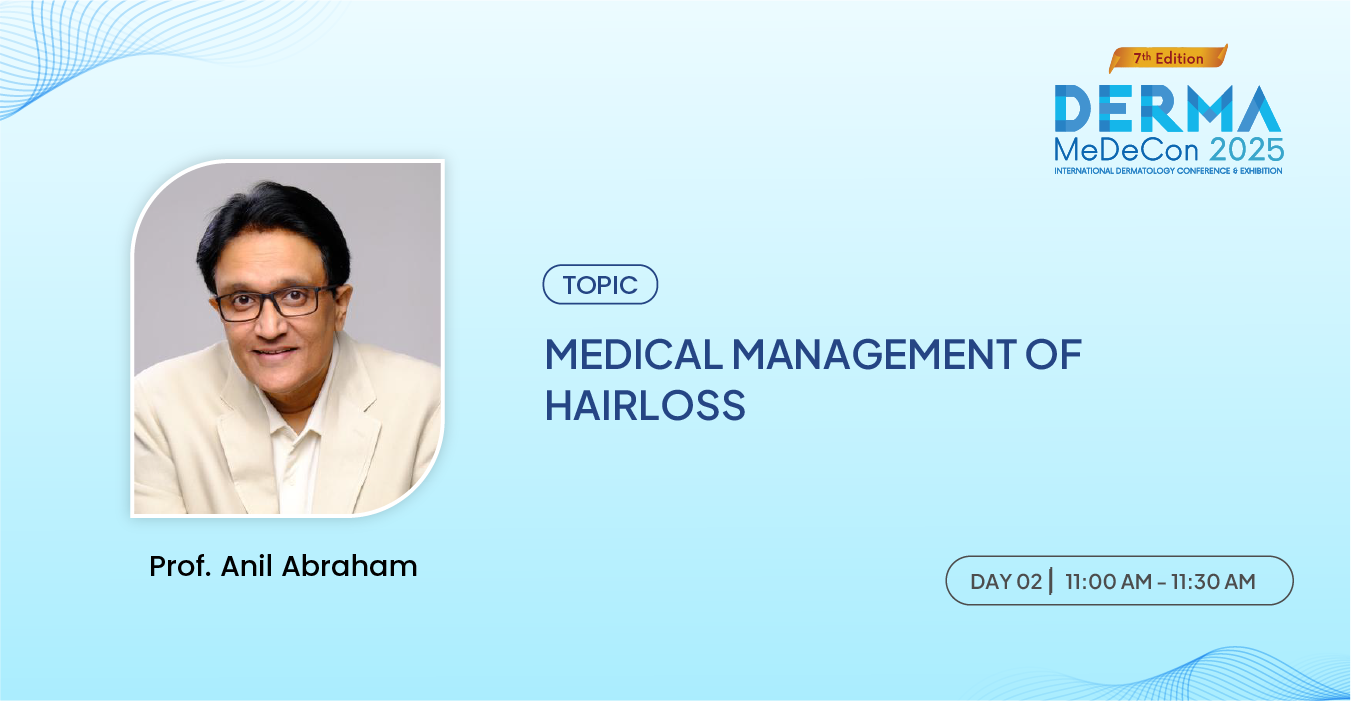 7th Edition
DERMA
MeDeCon 2025
INTERNATIONAL DERMATOLOGY CONFERENCE & EXHIBITION

TOPIC

MEDICAL MANAGEMENT OF HAIRLOSS

Prof. Anil Abraham

DAY 02 | 11:00 AM - 11:30 AM